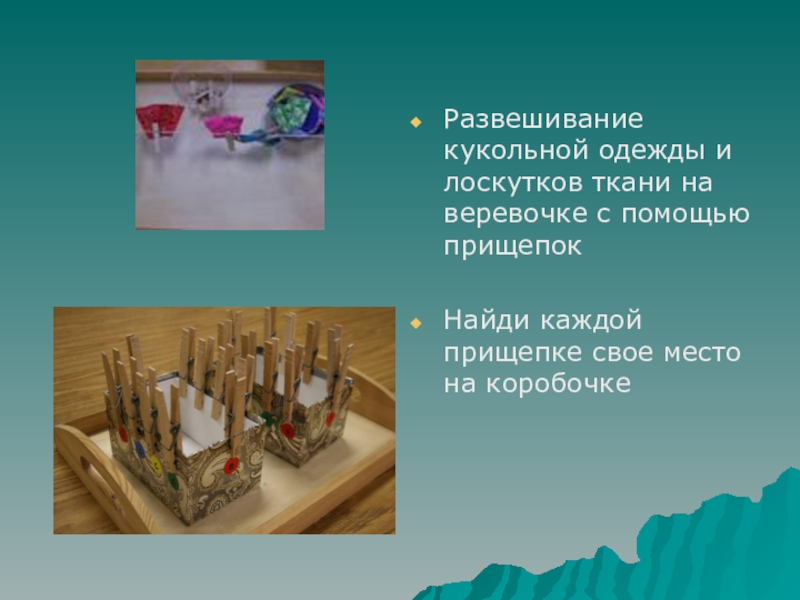 Развешивание кукольной одежды и лоскутков ткани на веревочке с помощью прищепок

Найди каждой прищепке свое место на коробочке